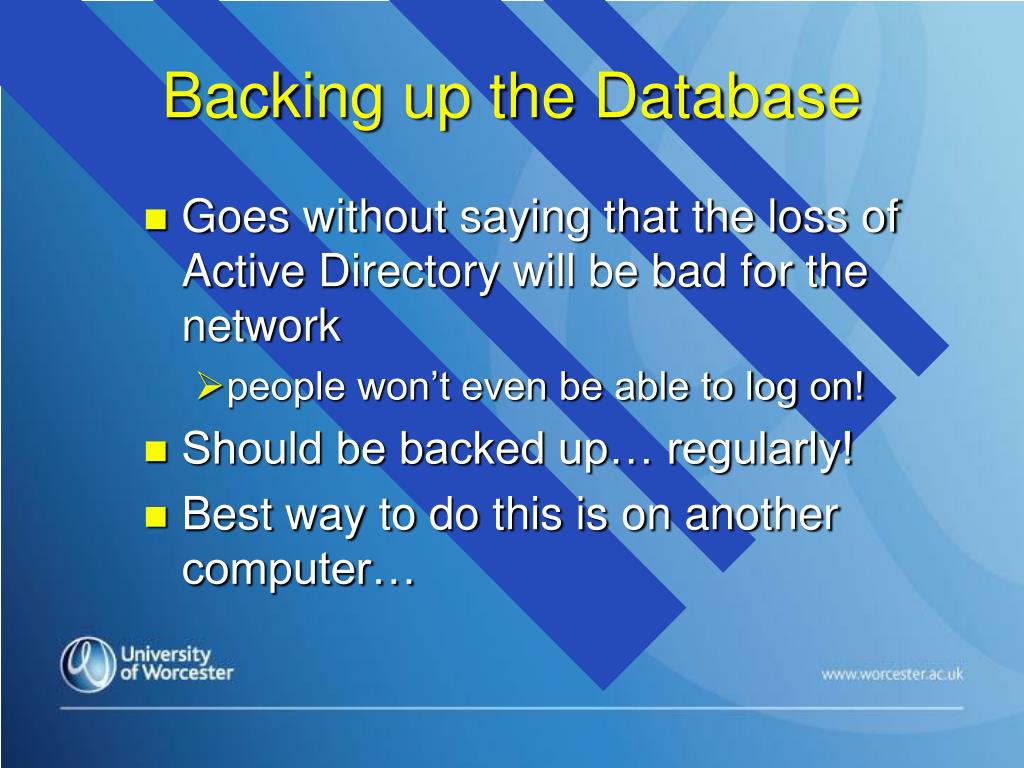 Backing up the Database

Goes without saying that the loss of Active Directory will be bad for the network

people won’t even be able to log on!

Should be backed up… regularly!

Best way to do this is on another computer…

University of Worcester

www.worcester.ac.uk